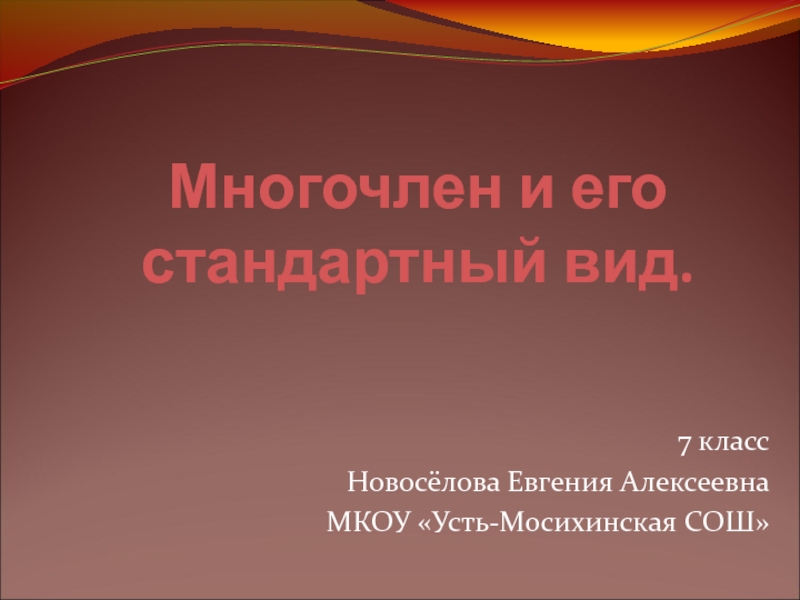 Многочлен и его стандартный вид.

7 класс
Новосёлова Евгения Алексеевна
МКОУ «Усть-Мосихинская СОШ»